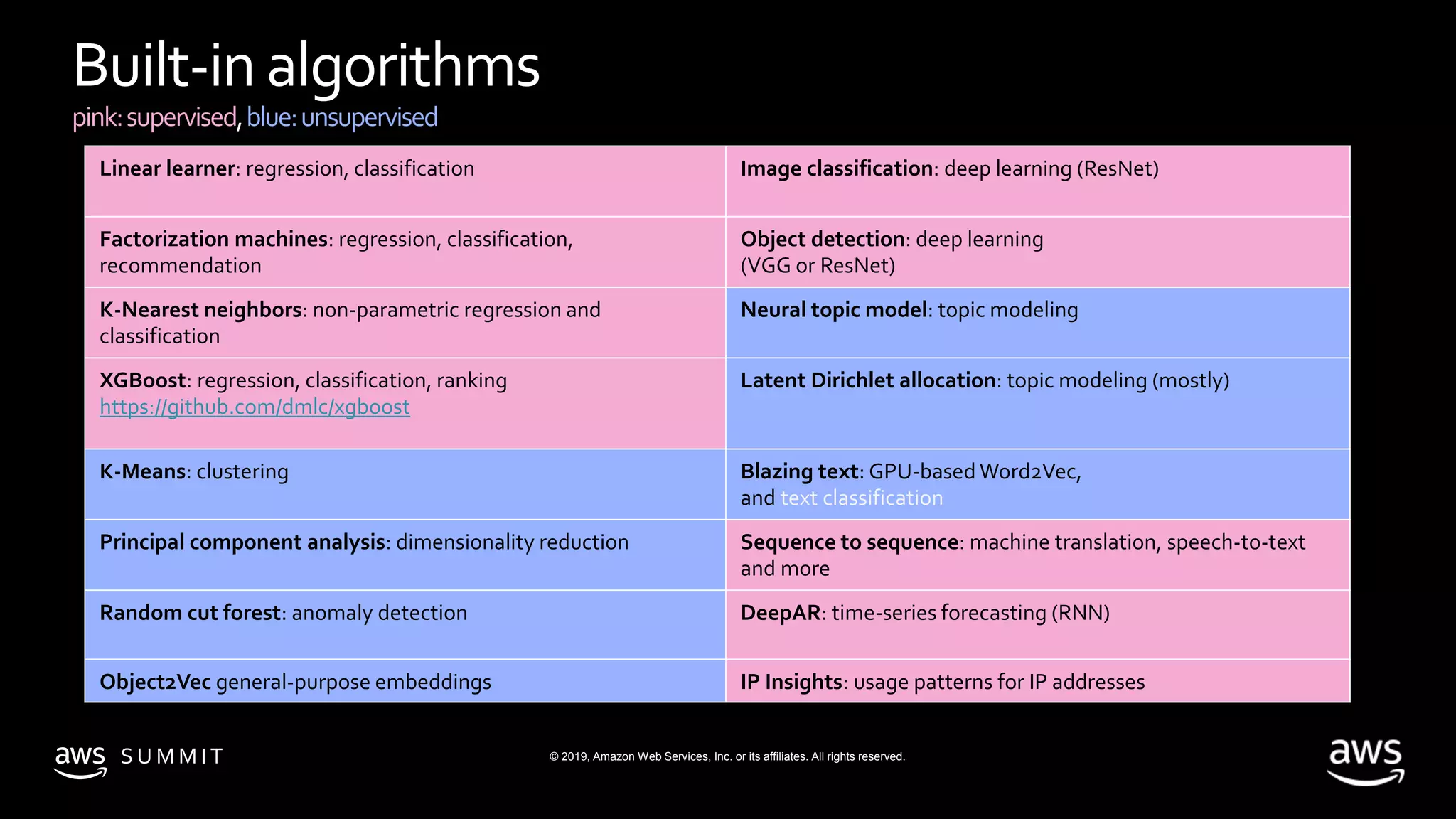 Built-in algorithms

pink: supervised, blue: unsupervised

| | |
|---|---|
| Linear learner: regression, classification | Image classification: deep learning (ResNet) |
| Factorization machines: regression, classification, recommendation | Object detection: deep learning (VGG or ResNet) |
| K-Nearest neighbors: non-parametric regression and classification | Neural topic model: topic modeling |
| XGBoost: regression, classification, ranking https://github.com/dmlc/xgboost | Latent Dirichlet allocation: topic modeling (mostly) |
| K-Means: clustering | Blazing text: GPU-based Word2Vec, and text classification |
| Principal component analysis: dimensionality reduction | Sequence to sequence: machine translation, speech-to-text and more |
| Random cut forest: anomaly detection | DeepAR: time-series forecasting (RNN) |
| Object2Vec general-purpose embeddings | IP Insights: usage patterns for IP addresses |

aws SUMMIT

© 2019, Amazon Web Services, Inc. or its affiliates. All rights reserved.

aws